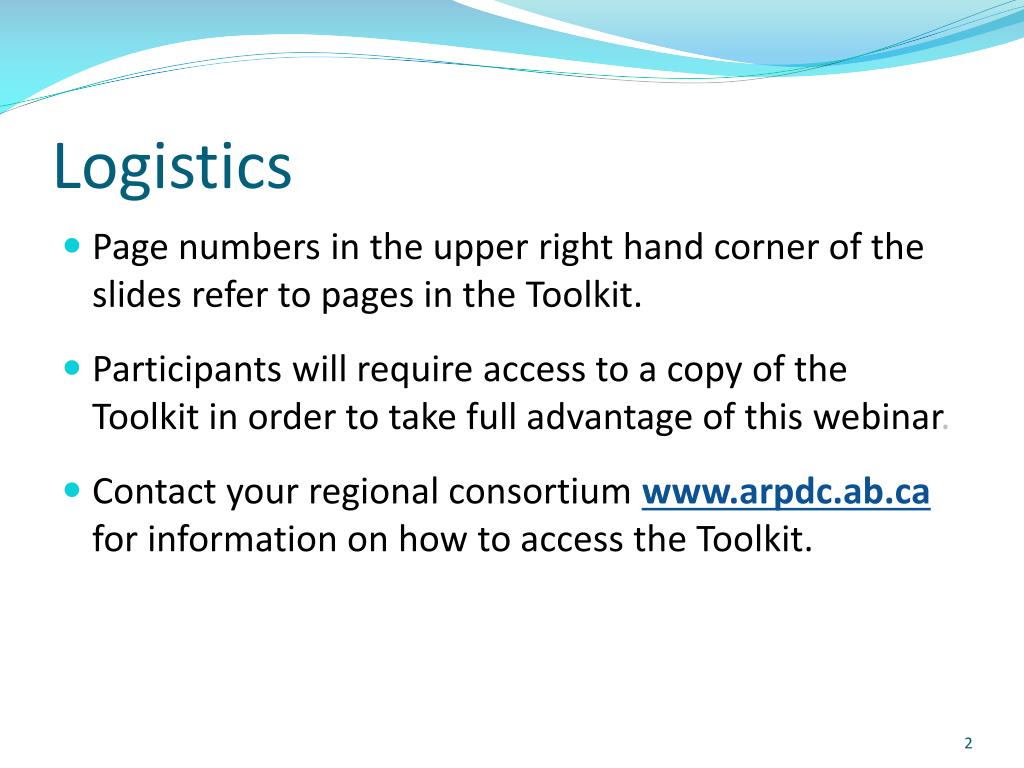 Logistics

- Page numbers in the upper right hand corner of the slides refer to pages in the Toolkit.

- Participants will require access to a copy of the Toolkit in order to take full advantage of this webinar.

- Contact your regional consortium www.arpdc.ab.ca for information on how to access the Toolkit.

2